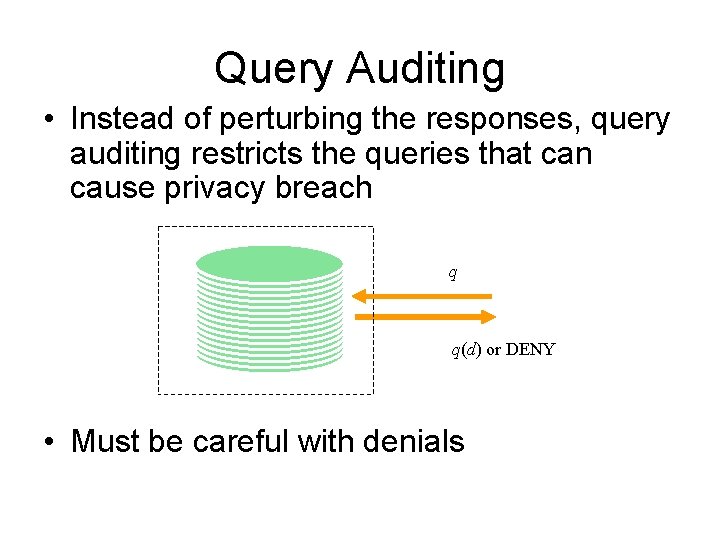 Query Auditing

• Instead of perturbing the responses, query auditing restricts the queries that can cause privacy breach

$q$

$q(d)$ or DENY

• Must be careful with denials